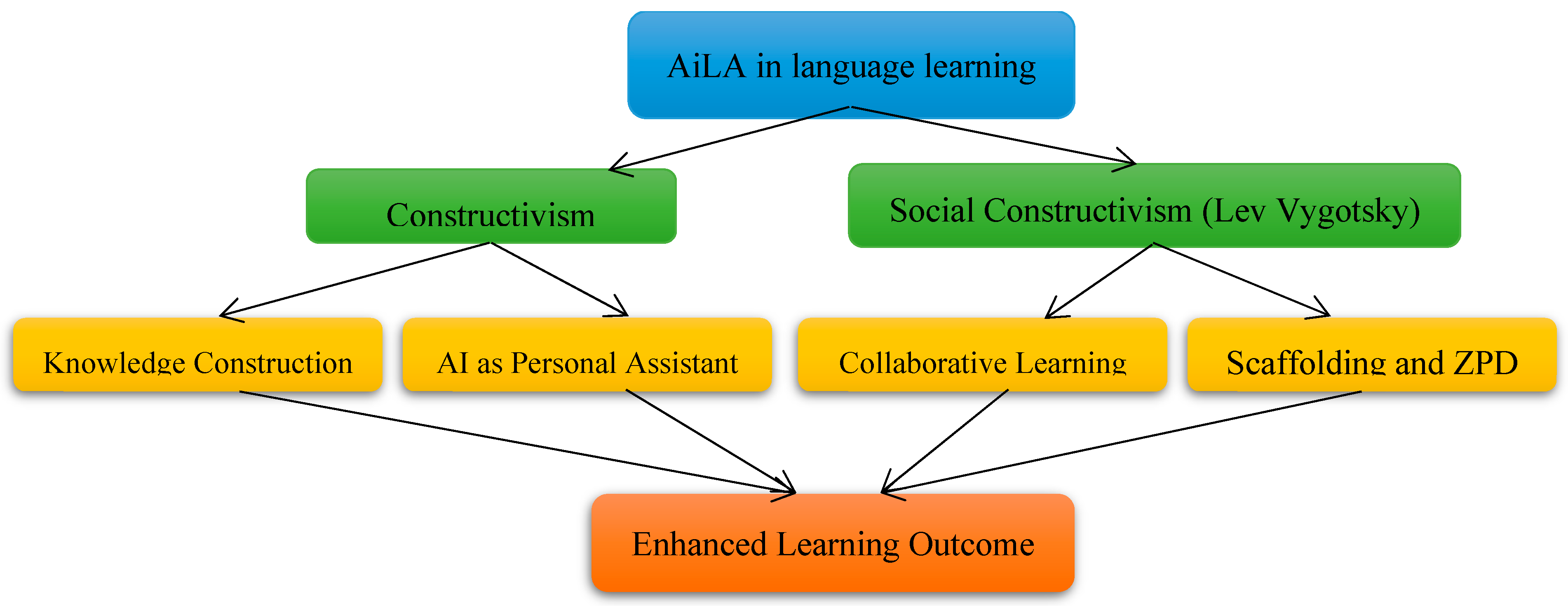 AiLA in language learning

Constructivism

Social Constructivism (Lev Vygotsky)

Knowledge Construction

AI as Personal Assistant

Collaborative Learning

Scaffolding and ZPD

Enhanced Learning Outcome